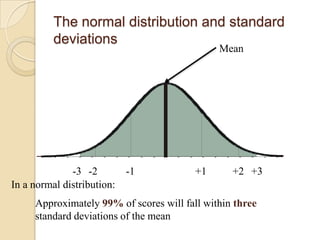 The normal distribution and standard deviations

Mean

-3 -2 -1 +1 +2 +3

In a normal distribution:

Approximately 99% of scores will fall within three standard deviations of the mean